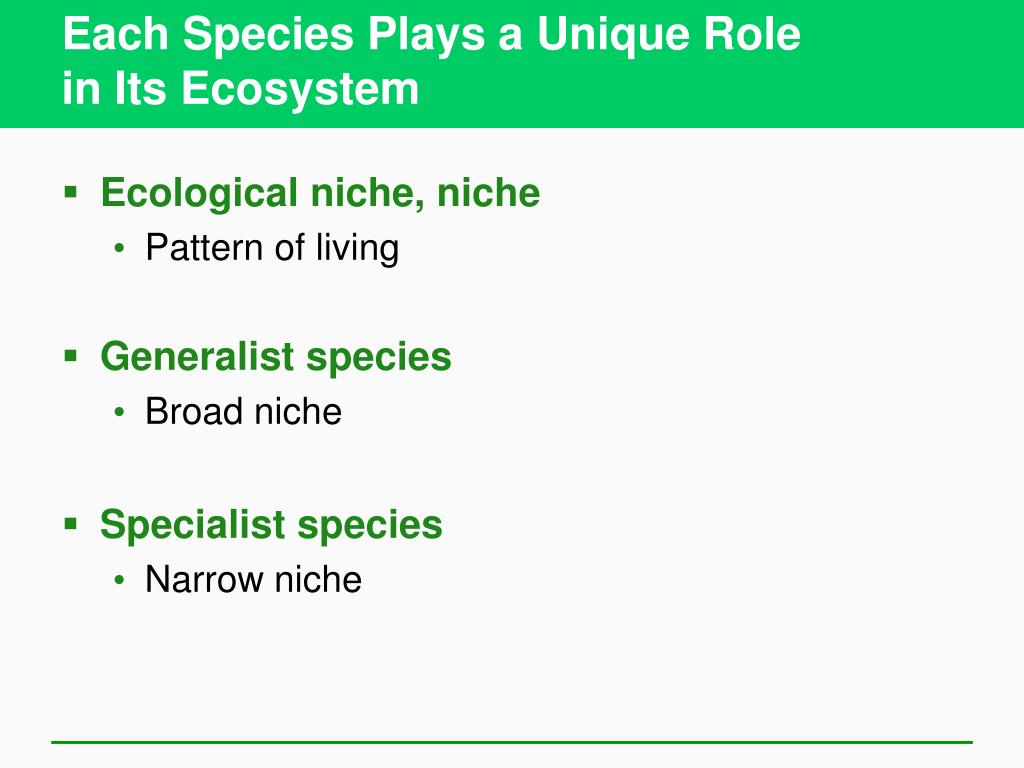 Each Species Plays a Unique Role in Its Ecosystem

▪ Ecological niche, niche
• Pattern of living

▪ Generalist species
• Broad niche

▪ Specialist species
• Narrow niche